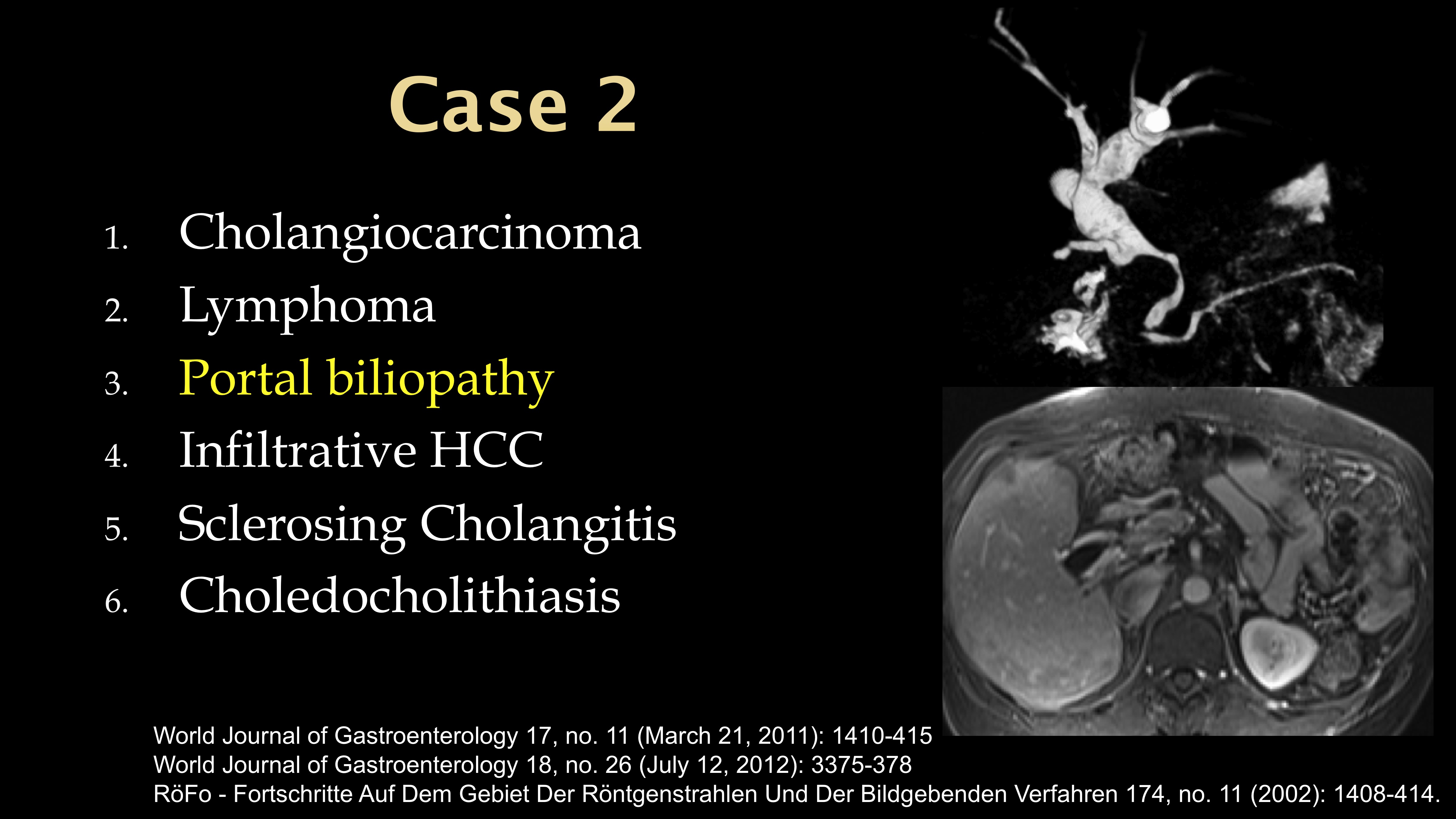 Case 2

1. Cholangiocarcinoma
2. Lymphoma
3. Portal biliopathy
4. Infiltrative HCC
5. Sclerosing Cholangitis
6. Choledocholithiasis

World Journal of Gastroenterology 17, no. 11 (March 21, 2011): 1410-415
World Journal of Gastroenterology 18, no. 26 (July 12, 2012): 3375-378
RöFo - Fortschritte Auf Dem Gebiet Der Röntgenstrahlen Und Der Bildgebenden Verfahren 174, no. 11 (2002): 1408-414.